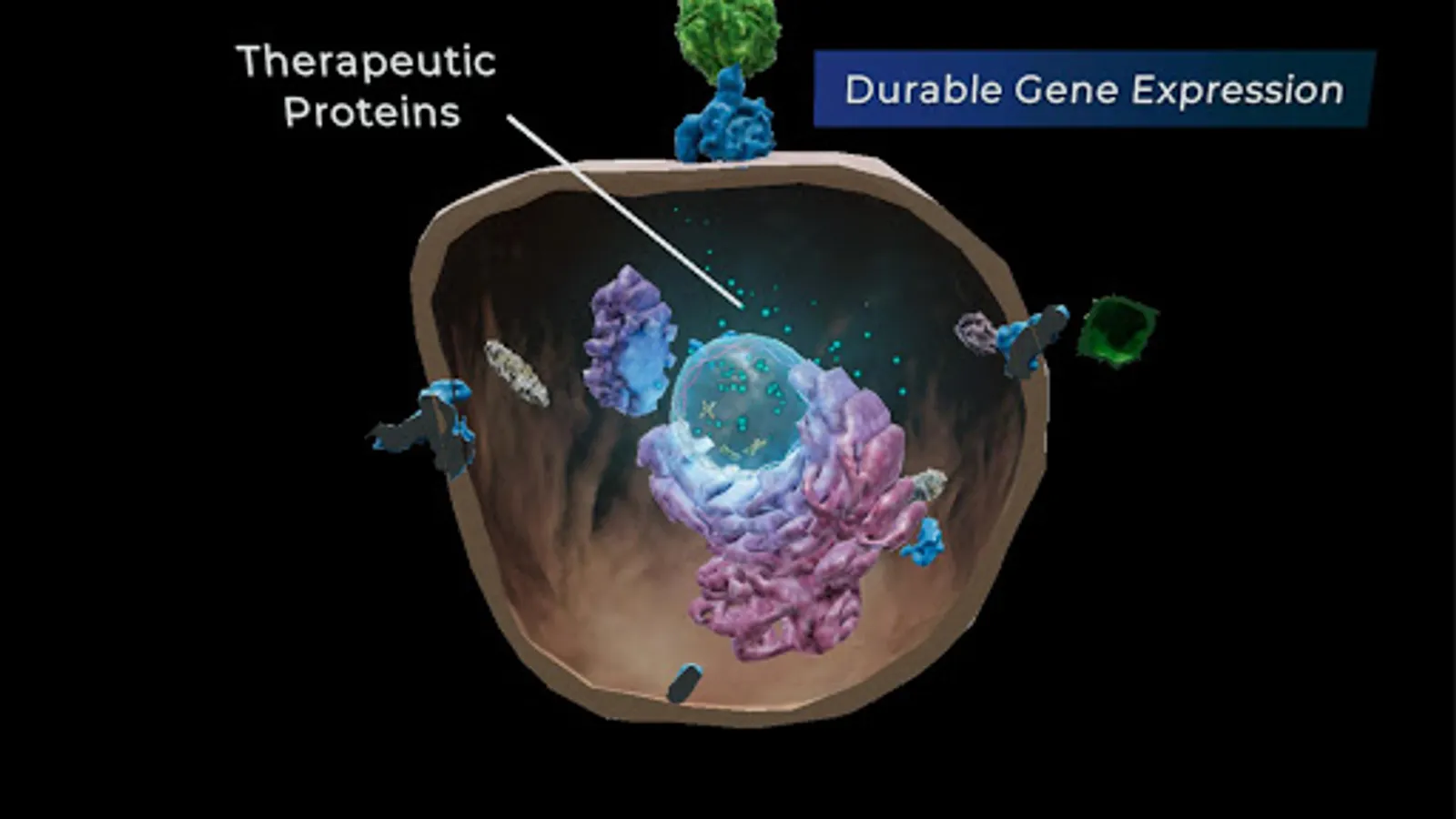 Therapeutic Proteins

Durable Gene Expression